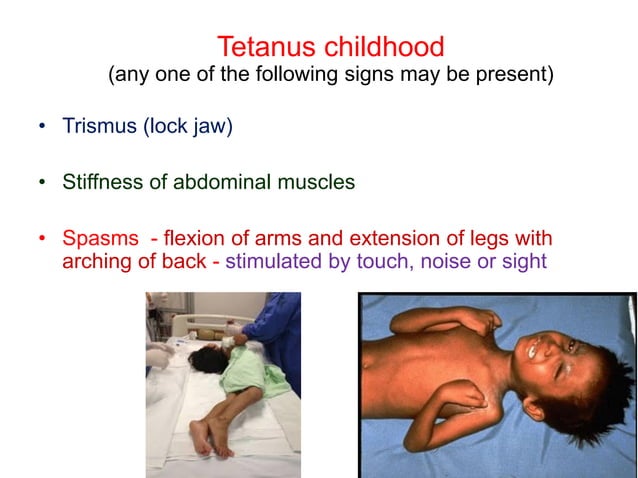 Tetanus childhood
(any one of the following signs may be present)

• Trismus (lock jaw)

• Stiffness of abdominal muscles

• Spasms - flexion of arms and extension of legs with arching of back - stimulated by touch, noise or sight